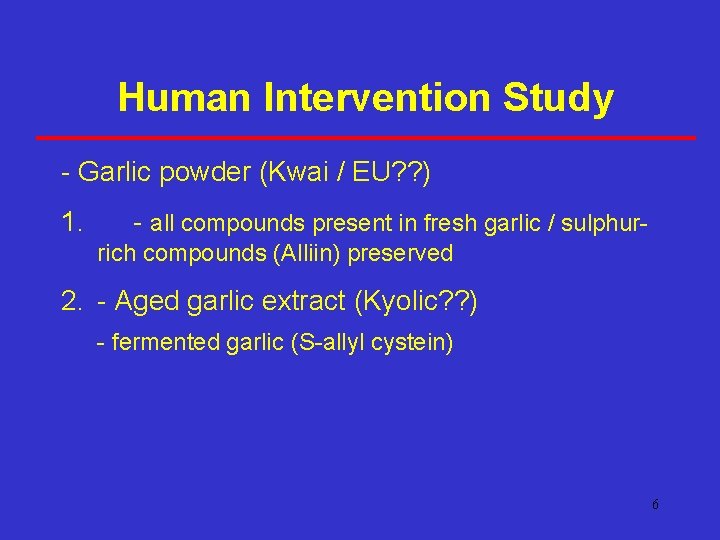 Human Intervention Study

- Garlic powder (Kwai / EU??)

1. - all compounds present in fresh garlic / sulphur-rich compounds (Alliin) preserved

2. - Aged garlic extract (Kyolic??)

- fermented garlic (S-allyl cystein)

6